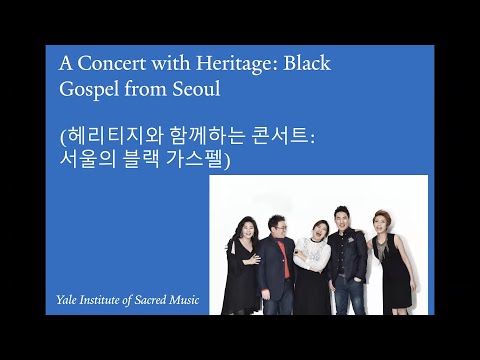 A Concert with Heritage: Black Gospel from Seoul

(헤리티지와 함께하는 콘서트: 서울의 블랙 가스펠)

Yale Institute of Sacred Music